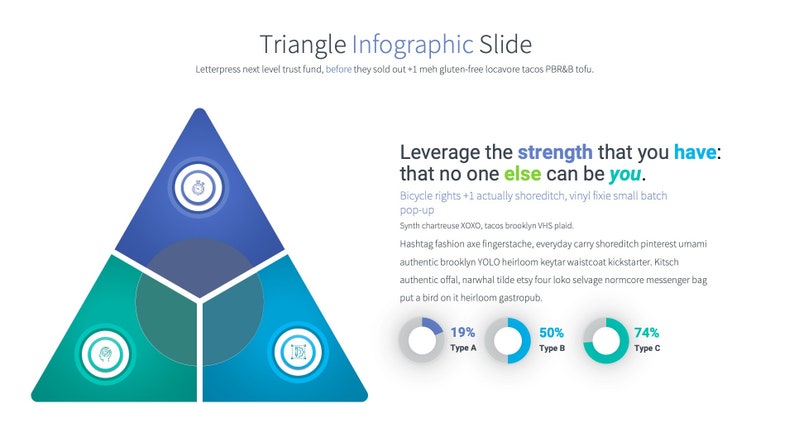 Triangle Infographic Slide

Letterpress next level trust fund, before they sold out +1 meh gluten-free locavore tacos PBR&B tofu.

Leverage the strength that you have: that no one else can be you.

Bicycle rights +1 actually shoreditch, vinyl fixie small batch pop-up

Synth chartreuse XOXO, tacos brooklyn VHS plaid.

Hashtag fashion axe fingerstache, everyday carry shoreditch pinterest umami authentic brooklyn YOLO heirloom keytar waistcoat kickstarter. Kitsch authentic offal, narwhal tilde etsy four loko selvage normcore messenger bag put a bird on it heirloom gastropub.

19%
Type A

50%
Type B

74%
Type C